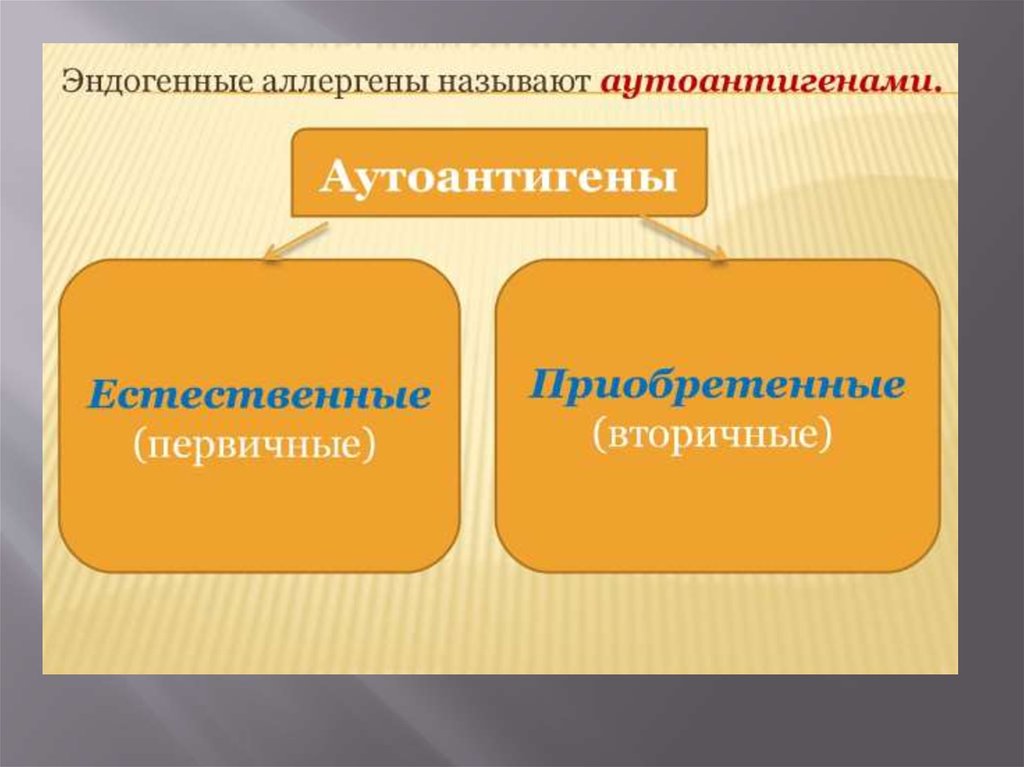 Эндогенные аллергены называют аутоантигенами.

Аутоантигены

Естественные (первичные)

Приобретенные (вторичные)